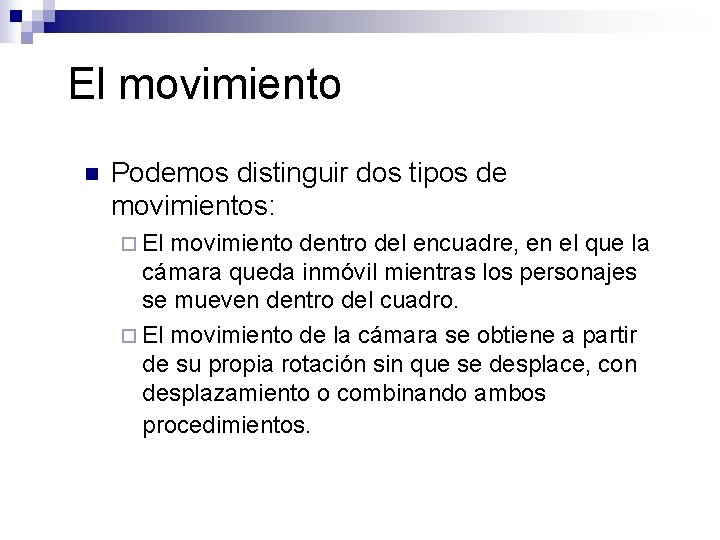 El movimiento

Podemos distinguir dos tipos de movimientos:

El movimiento dentro del encuadre, en el que la cámara queda inmóvil mientras los personajes se mueven dentro del cuadro.

El movimiento de la cámara se obtiene a partir de su propia rotación sin que se desplace, con desplazamiento o combinando ambos procedimientos.